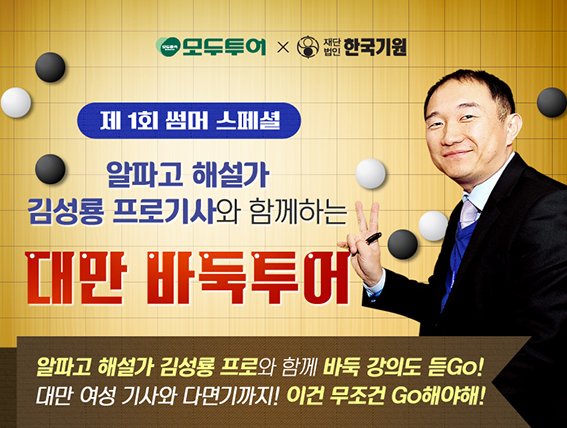 모두투어 × 재단법인 한국기원

제 1회 썸머 스페셜

알파고 해설가
김성룡 프로기사와 함께하는

대만 바둑투어

알파고 해설가 김성룡 프로와 함께 바둑 강의도 듣Go!
대만 여성 기사와 다면기까지! 이건 무조건 Go해야해!